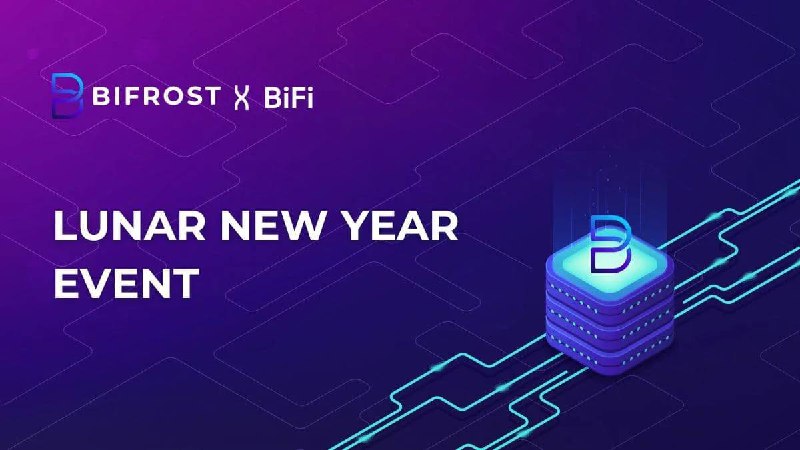 BIFROST X BiFi

LUNAR NEW YEAR EVENT